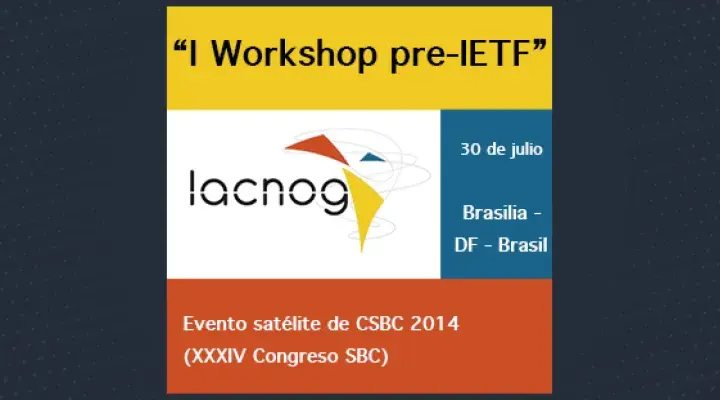 “I Workshop pre-IETF”

lacnog

30 de julio

Brasilia - DF - Brasil

Evento satélite de CSBC 2014
(XXXIV Congreso SBC)